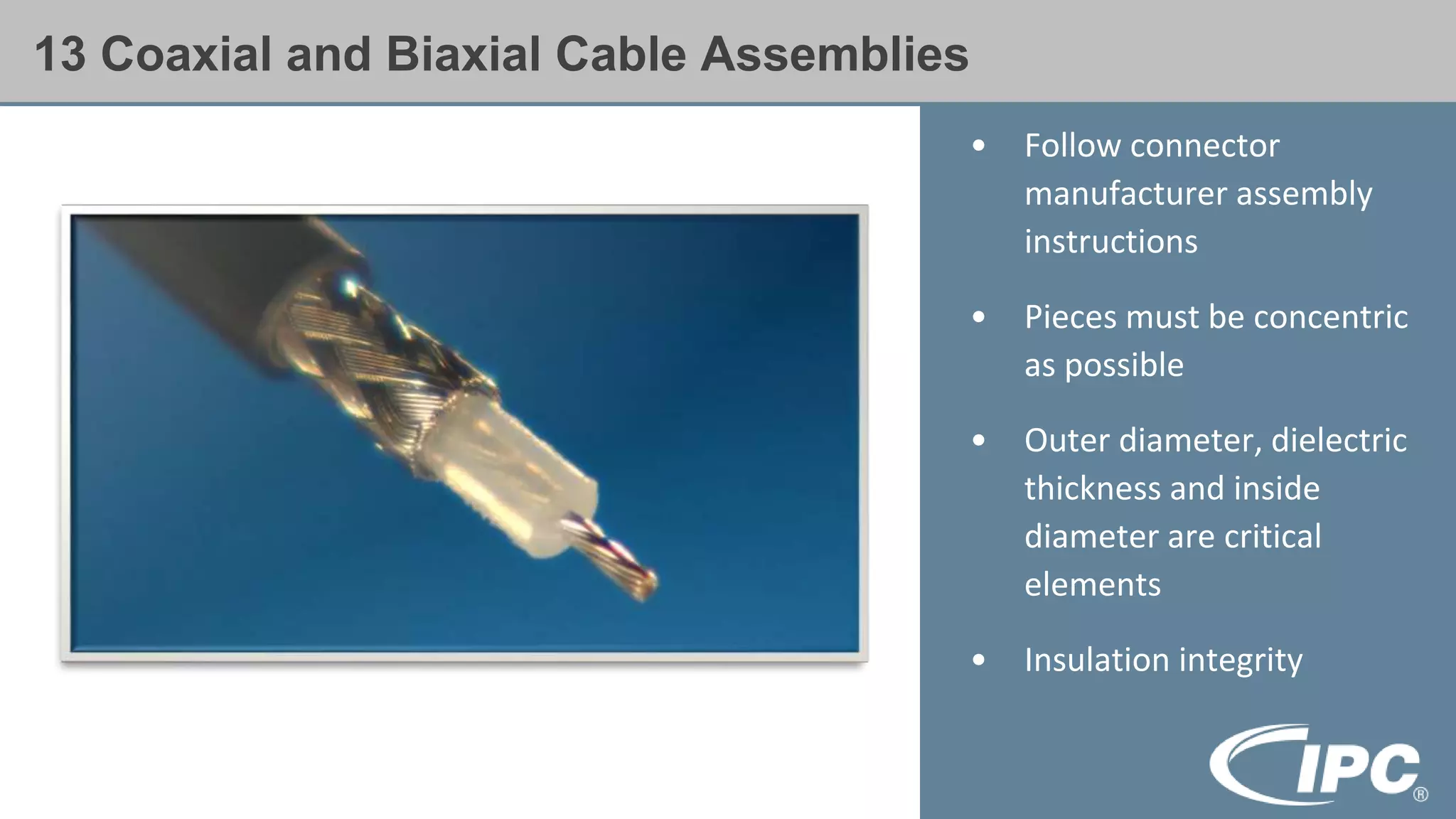 13 Coaxial and Biaxial Cable Assemblies

• Follow connector manufacturer assembly instructions

• Pieces must be concentric as possible

• Outer diameter, dielectric thickness and inside diameter are critical elements

• Insulation integrity

IPC®